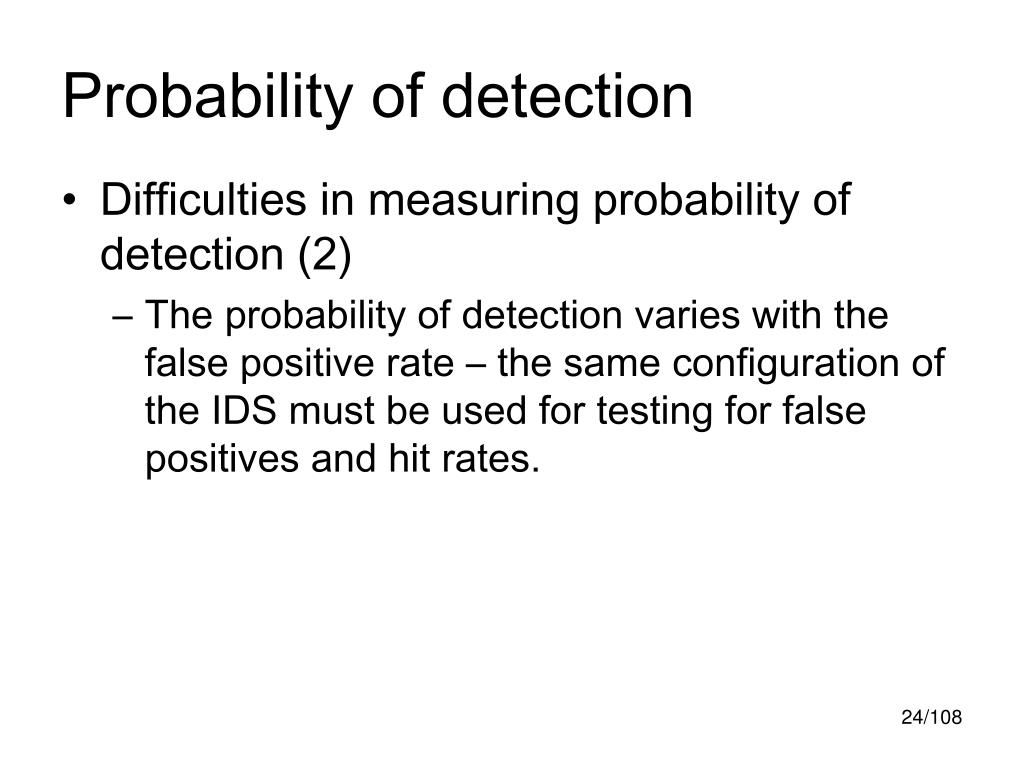 Probability of detection

• Difficulties in measuring probability of detection (2)

– The probability of detection varies with the false positive rate – the same configuration of the IDS must be used for testing for false positives and hit rates.

24/108